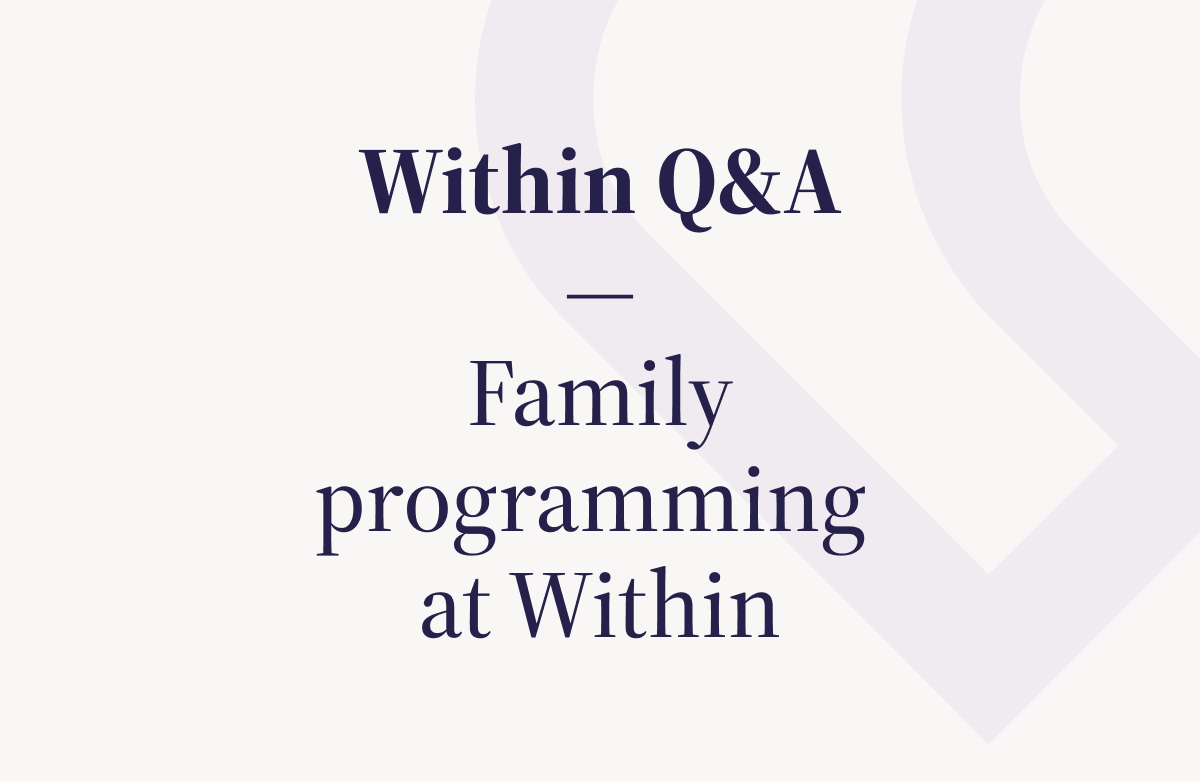 Within Q&A

—

Family programming at Within